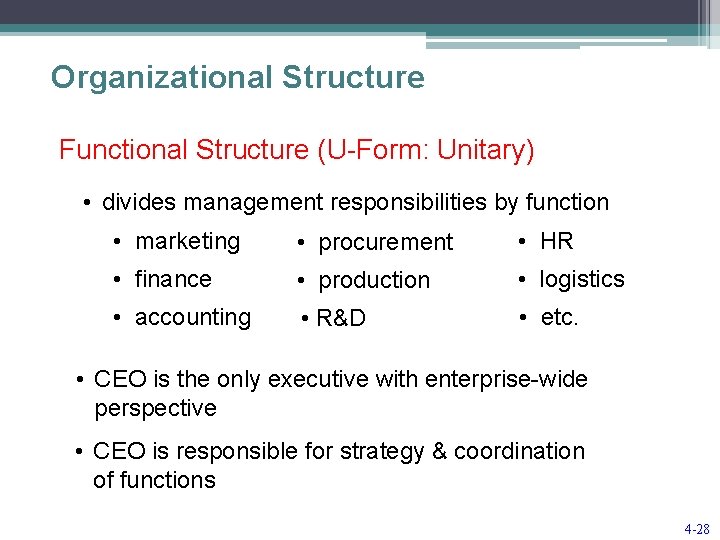 Organizational Structure

Functional Structure (U-Form: Unitary)

• divides management responsibilities by function

• marketing
• finance
• accounting

• procurement
• production
• R&D

• HR
• logistics
• etc.

• CEO is the only executive with enterprise-wide perspective

• CEO is responsible for strategy & coordination of functions

4-28